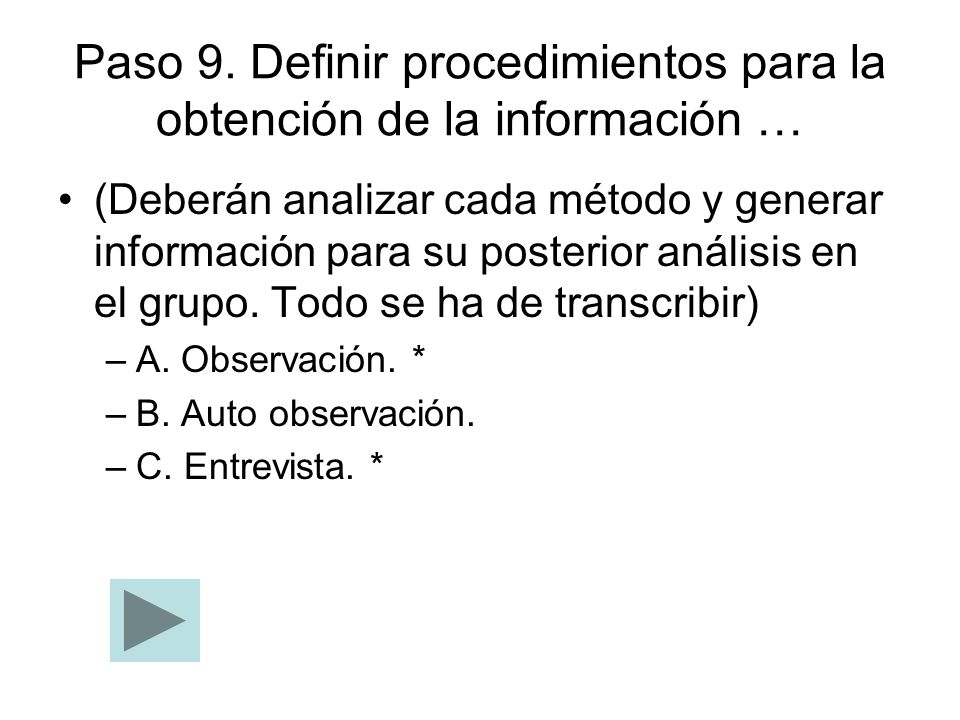 Paso 9. Definir procedimientos para la obtención de la información …

• (Deberán analizar cada método y generar información para su posterior análisis en el grupo. Todo se ha de transcribir)
– A. Observación. *
– B. Auto observación.
– C. Entrevista. *